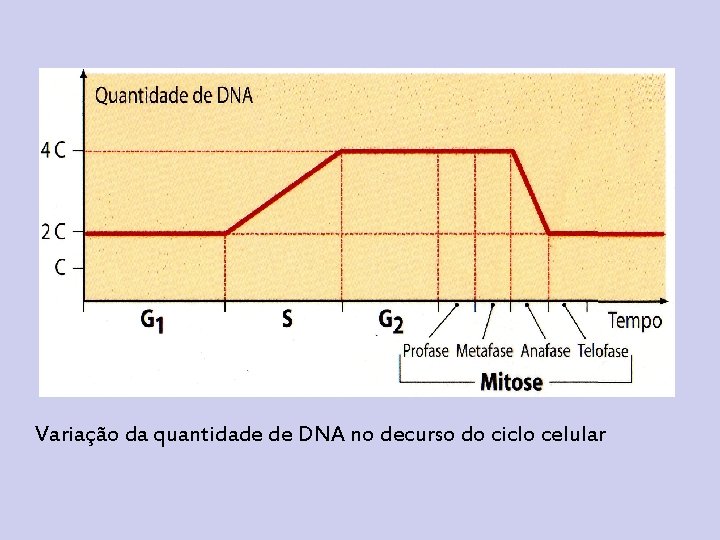 Quantidade de DNA

4 C

2 C

C

$G_1$

S

$G_2$

Tempo

Profase Metafase Anafase Telofase

Mitose

Variação da quantidade de DNA no decurso do ciclo celular